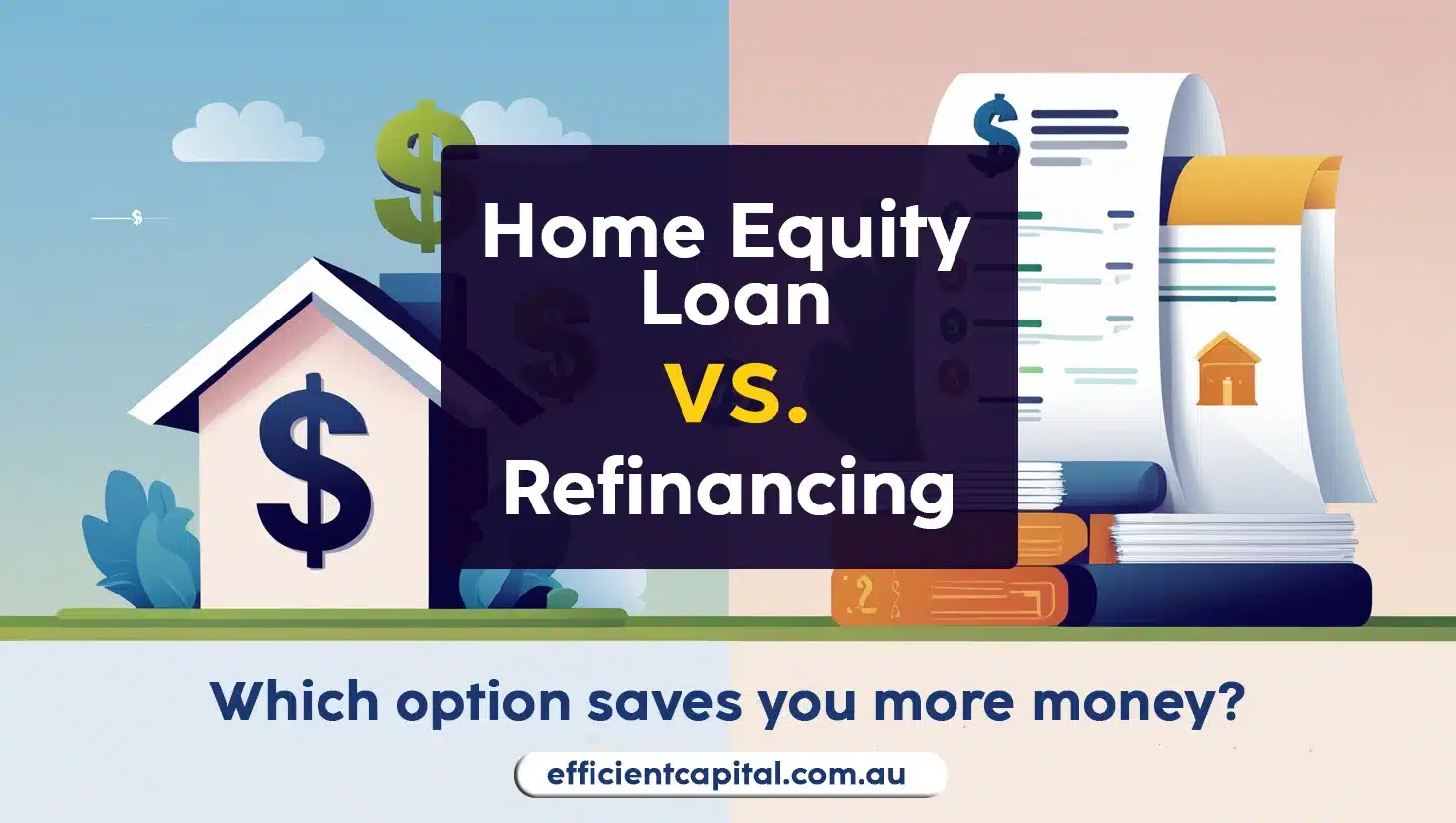 Home Equity Loan

VS.

Refinancing

Which option saves you more money?

efficientcapital.com.au